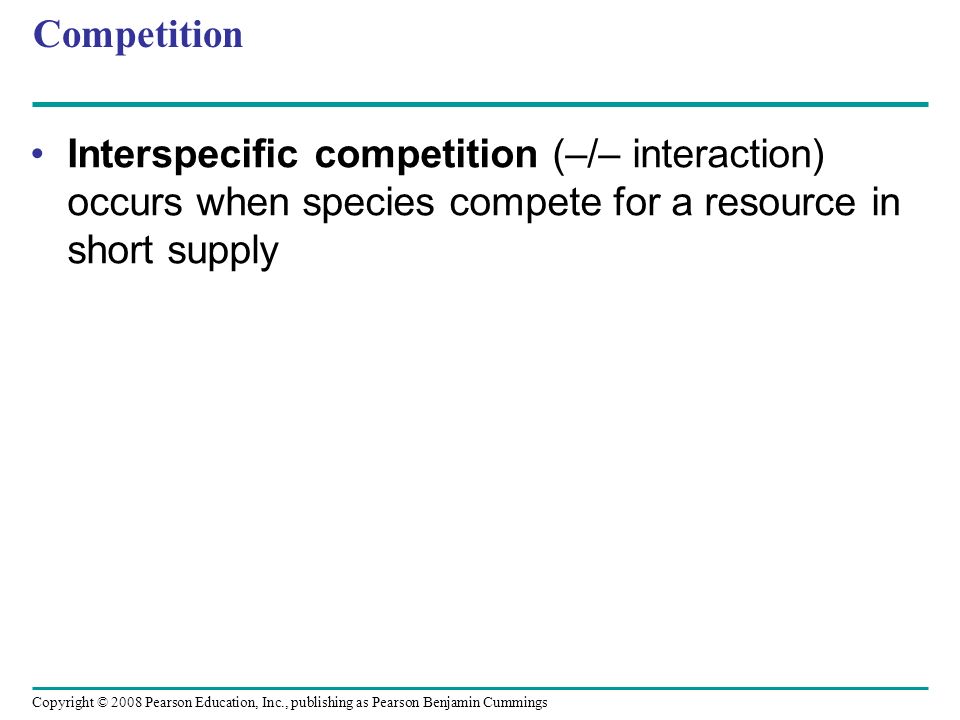 Competition

• Interspecific competition (–/– interaction) occurs when species compete for a resource in short supply

Copyright © 2008 Pearson Education, Inc., publishing as Pearson Benjamin Cummings